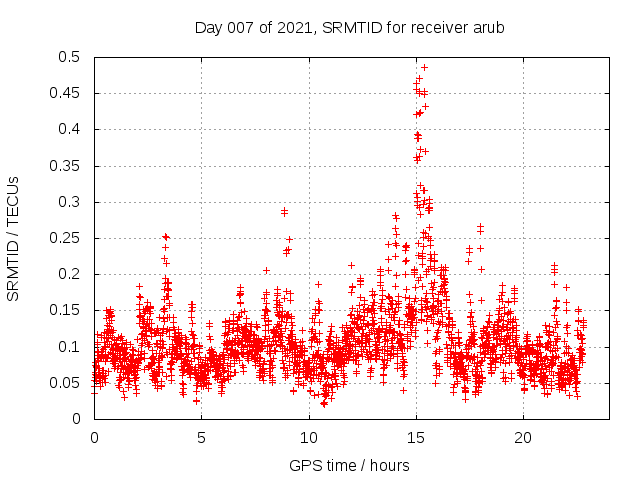 Day 007 of 2021, SRMTID for receiver arub

SRMTID / TECUs

0.5
0.45
0.4
0.35
0.3
0.25
0.2
0.15
0.1
0.05
0

0
5
10
15
20

GPS time / hours